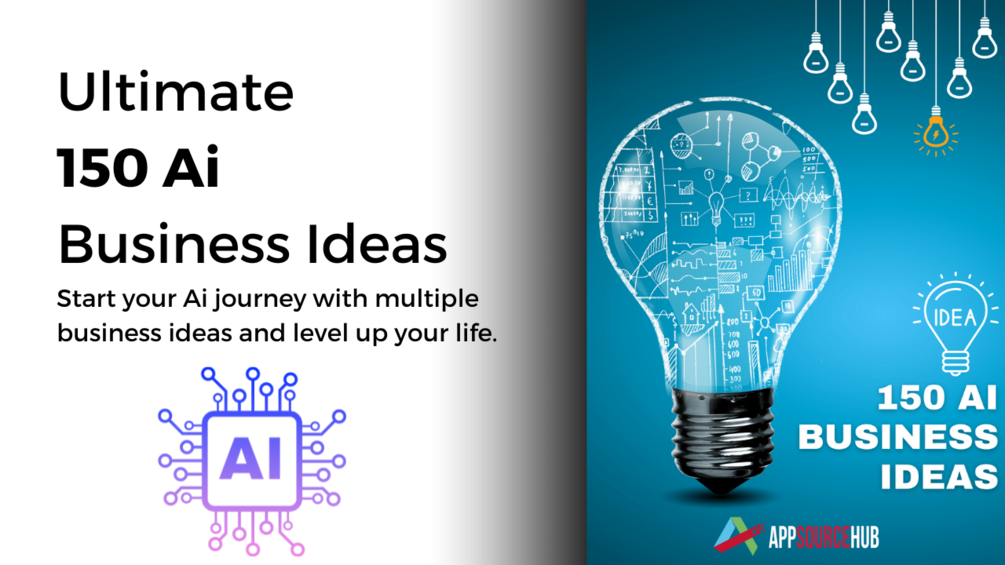 Ultimate
150 Ai
Business Ideas

Start your Ai journey with multiple business ideas and level up your life.

AI

IDEA

150 AI BUSINESS IDEAS

APPSOURCEHUB